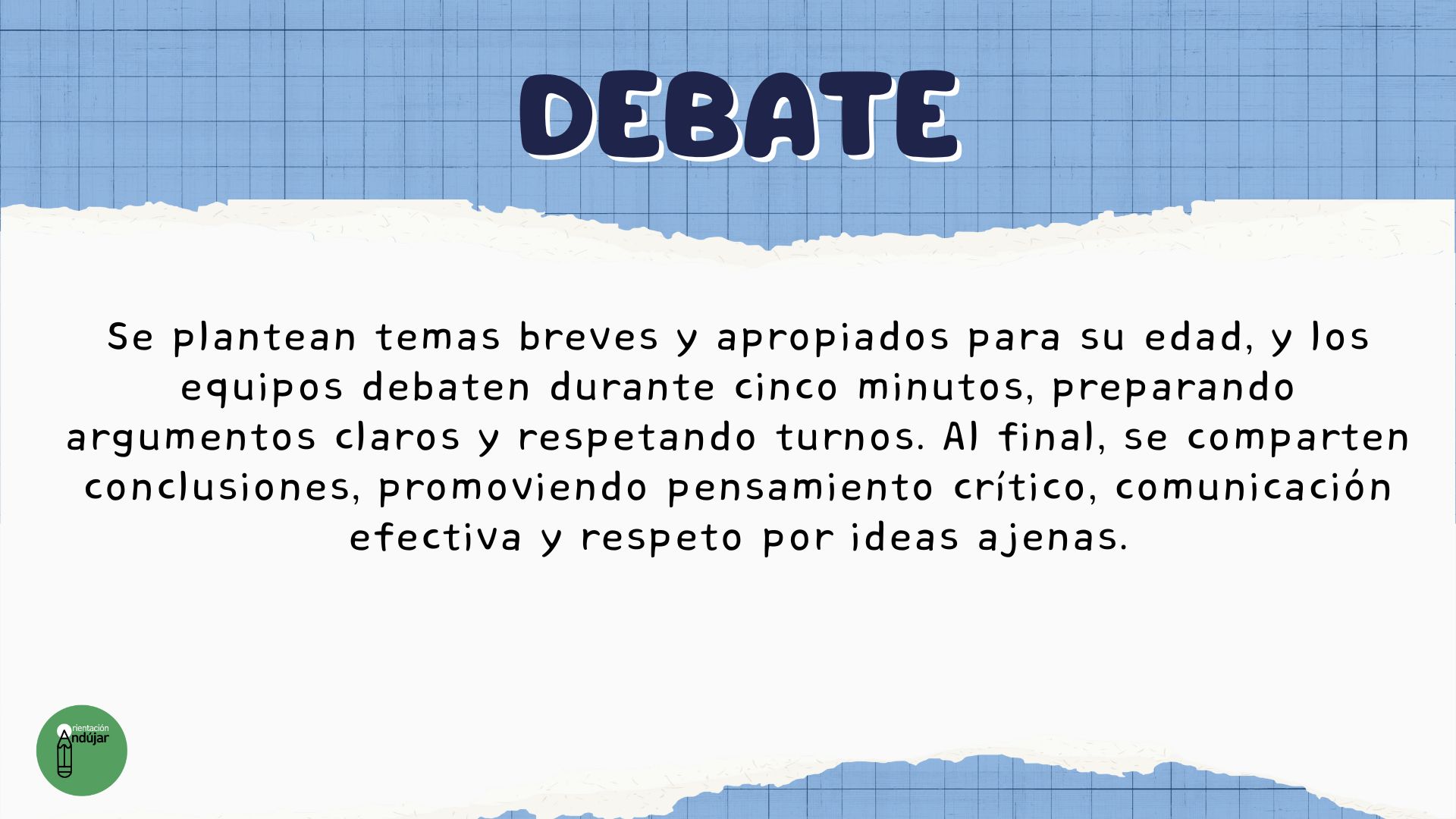 DEBATE

Se plantean temas breves y apropiados para su edad, y los equipos debaten durante cinco minutos, preparando argumentos claros y respetando turnos. Al final, se comparten conclusiones, promoviendo pensamiento crítico, comunicación efectiva y respeto por ideas ajenas.

Orientación Andújar